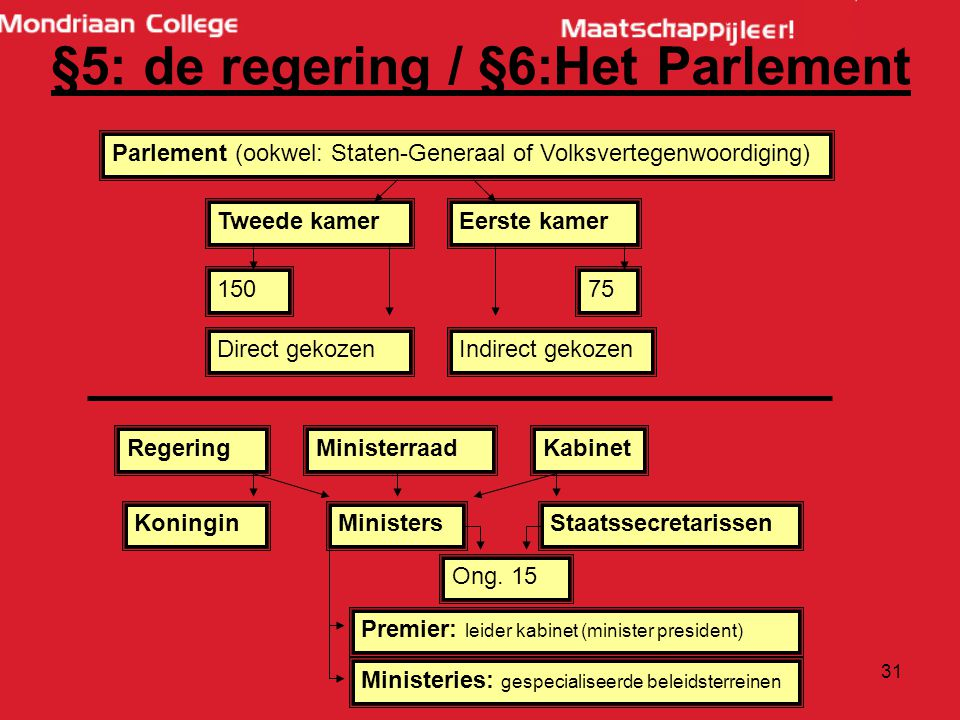 Mondriaan College

Maatschappijleer!

§5: de regering / §6:Het Parlement

Parlement (ookwel: Staten-Generaal of Volksvertegenwoordiging)

Tweede kamer

Eerste kamer

150

75

Direct gekozen

Indirect gekozen

Regering

Ministerraad

Kabinet

Koningin

Ministers

Staatssecretarissen

Ong. 15

Premier: leider kabinet (minister president)

Ministeries: gespecialiseerde beleidsterreinen

31